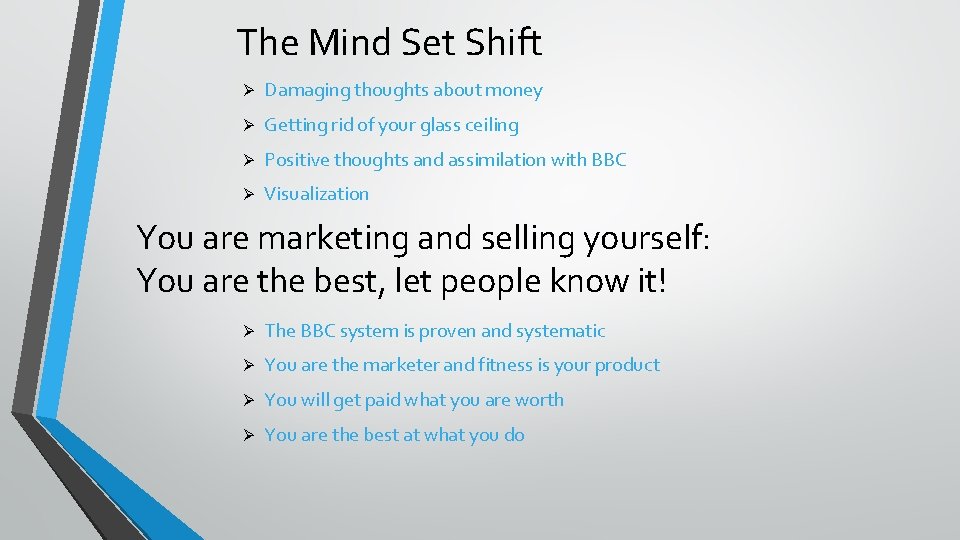 The Mind Set Shift

➢ Damaging thoughts about money
➢ Getting rid of your glass ceiling
➢ Positive thoughts and assimilation with BBC
➢ Visualization

You are marketing and selling yourself: You are the best, let people know it!

➢ The BBC system is proven and systematic
➢ You are the marketer and fitness is your product
➢ You will get paid what you are worth
➢ You are the best at what you do